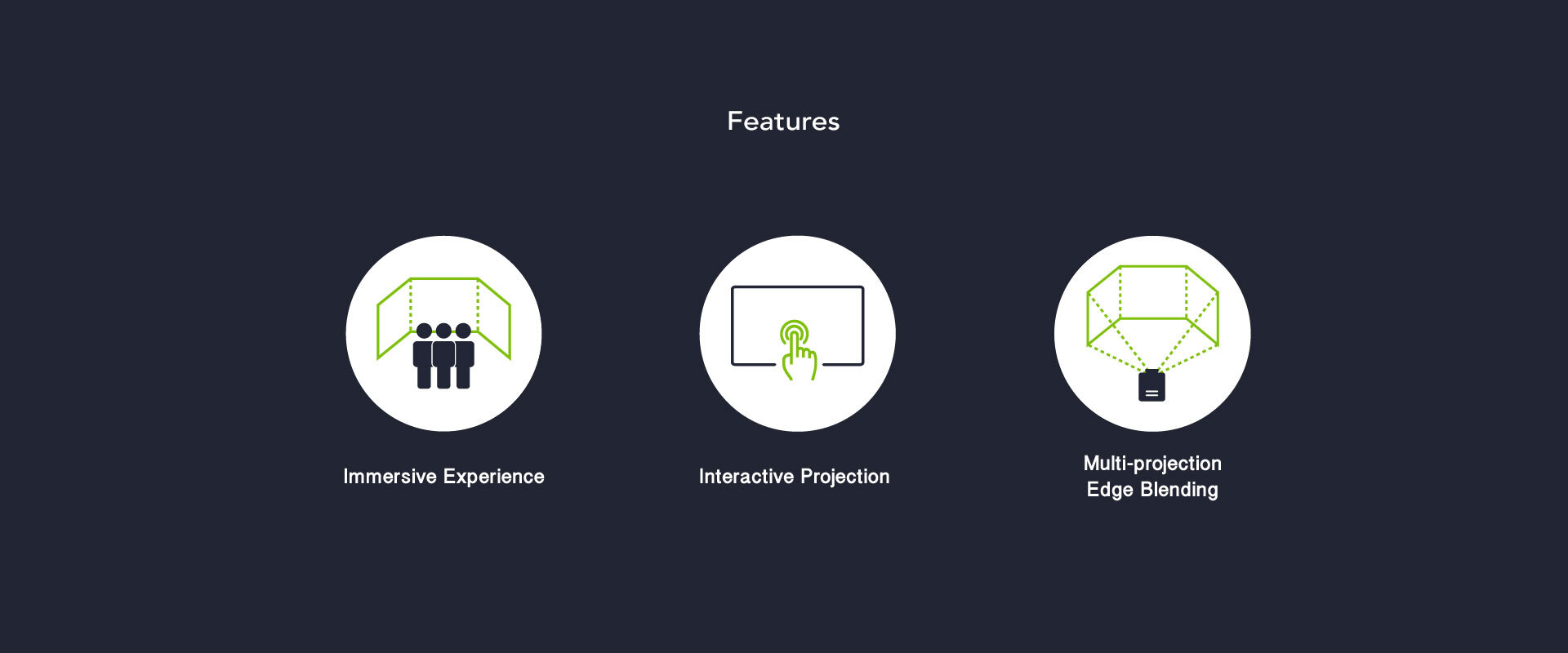 Features

Immersive Experience

Interactive Projection

Multi-projection
Edge Blending